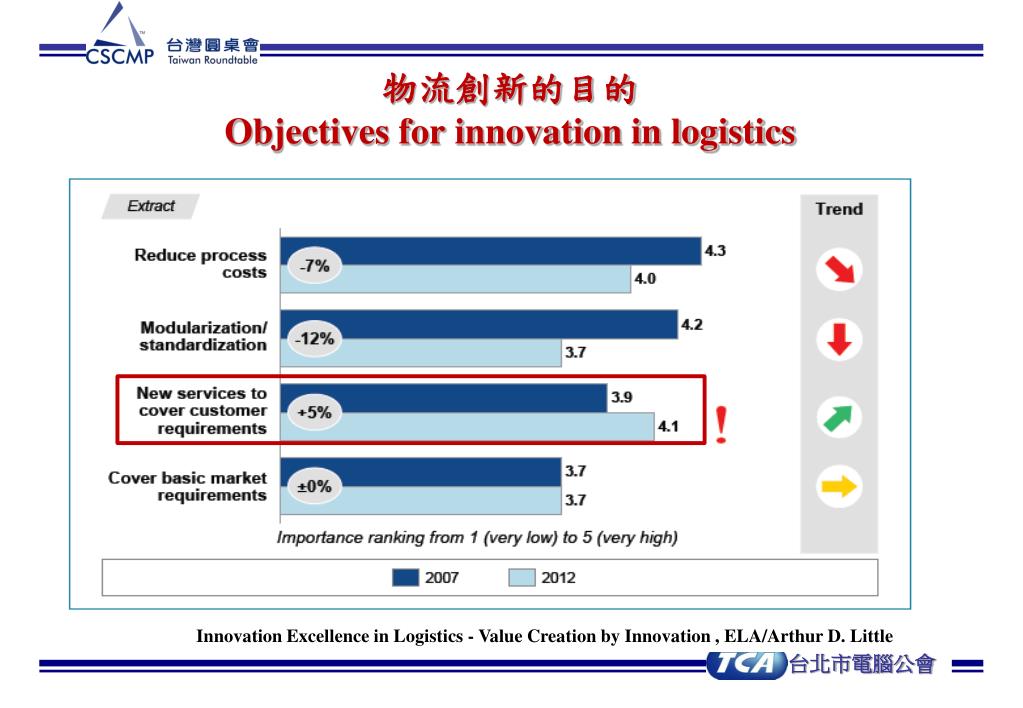 CSCMP 台灣圓桌會 Taiwan Roundtable

物流創新的目的
Objectives for innovation in logistics

Extract

Trend

Reduce process costs -7% 4.3 4.0

Modularization/ standardization -12% 4.2 3.7

New services to cover customer requirements +5% 3.9 4.1 !

Cover basic market requirements ±0% 3.7 3.7

Importance ranking from 1 (very low) to 5 (very high)

2007 2012

Innovation Excellence in Logistics - Value Creation by Innovation , ELA/Arthur D. Little

TCA 台北市電腦公會